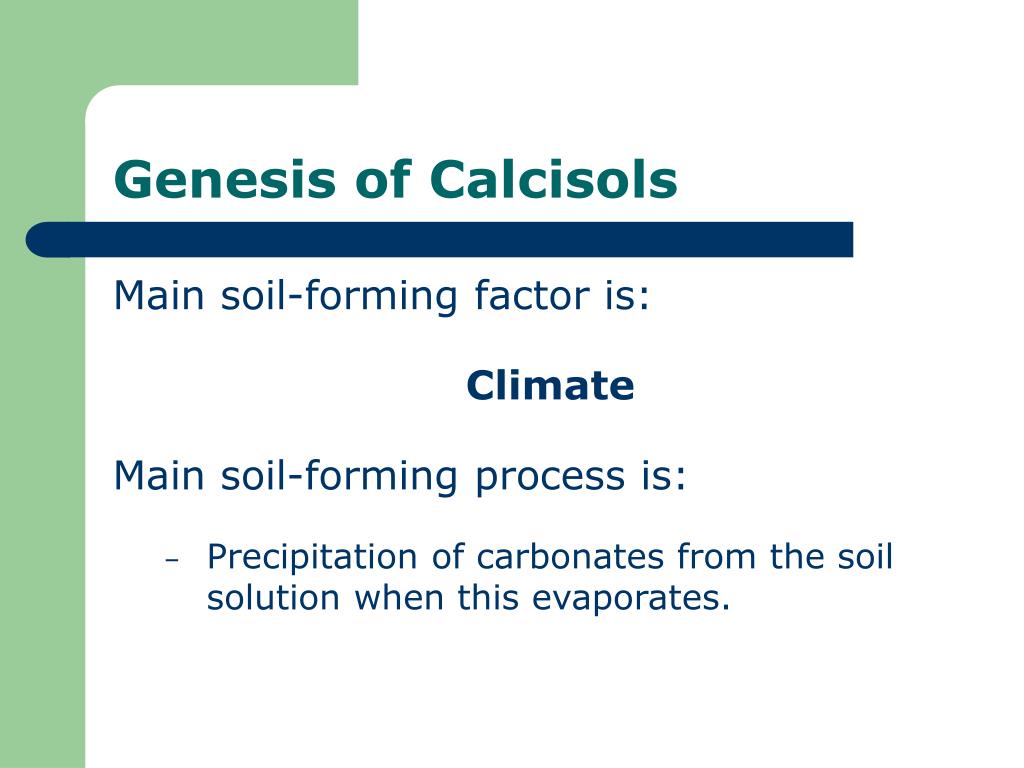 Genesis of Calcisols

Main soil-forming factor is:

Climate

Main soil-forming process is:

– Precipitation of carbonates from the soil solution when this evaporates.